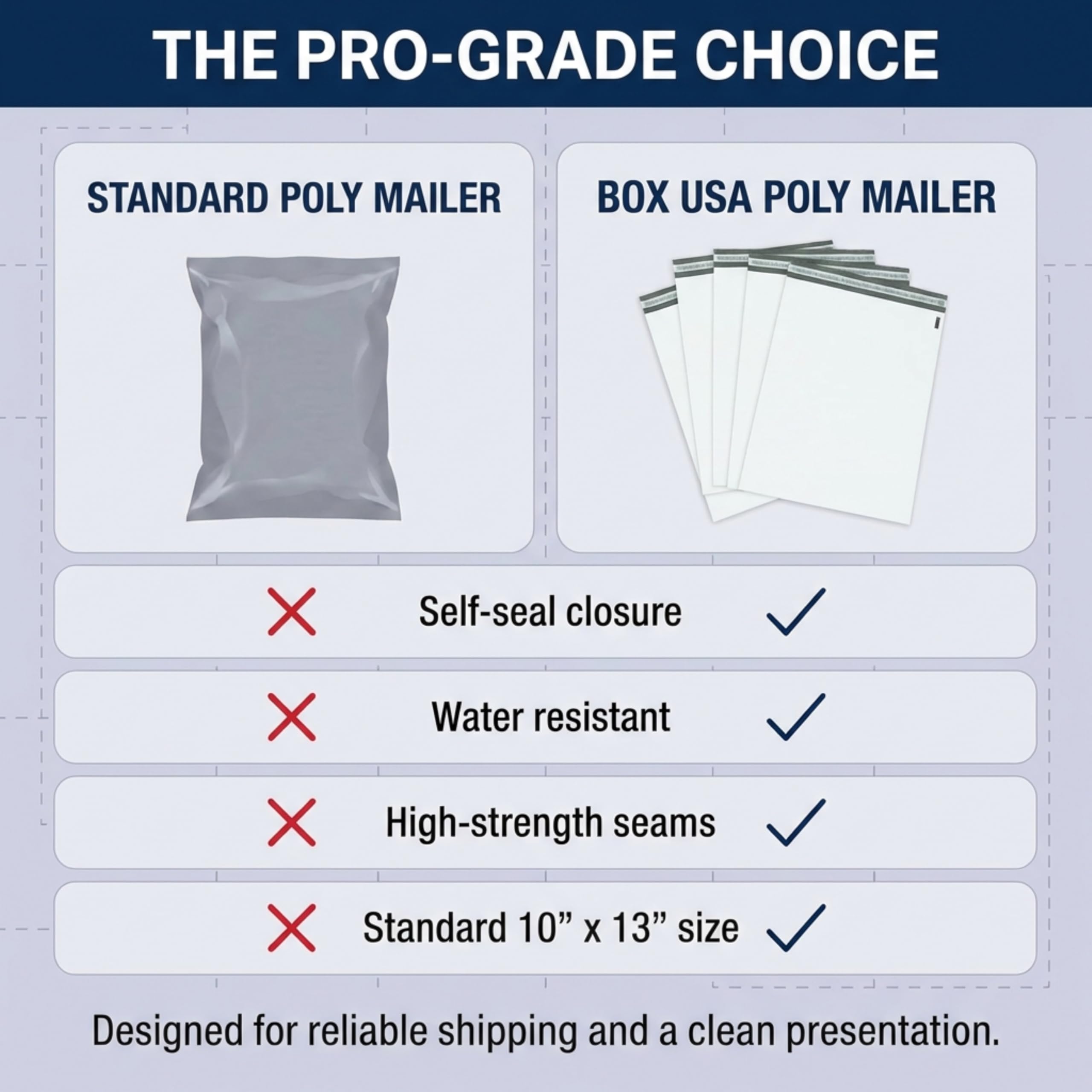 THE PRO-GRADE CHOICE

STANDARD POLY MAILER

BOX USA POLY MAILER

Self-seal closure

Water resistant

High-strength seams

Standard 10” x 13” size

Designed for reliable shipping and a clean presentation.